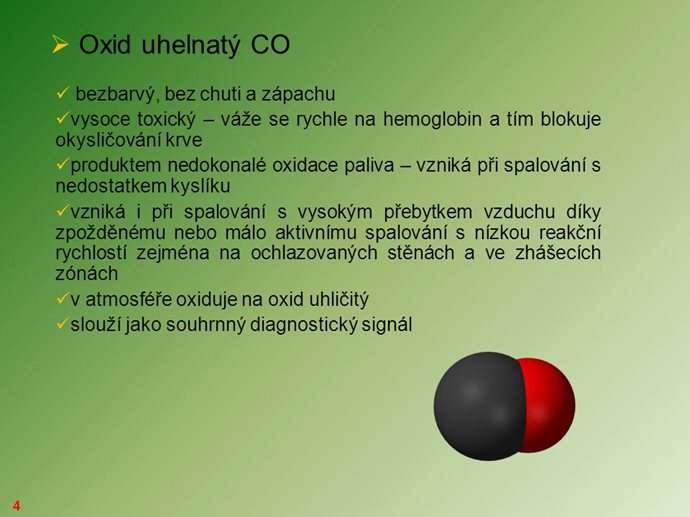 ➢ Oxid uhelnatý CO

✓ bezbarvý, bez chuti a zápachu

✓vysoce toxický – váže se rychle na hemoglobin a tím blokuje okysličování krve

✓produktem nedokonalé oxidace paliva – vzniká při spalování s nedostatkem kyslíku

✓vzniká i při spalování s vysokým přebytkem vzduchu díky zpožděnému nebo málo aktivnímu spalování s nízkou reakční rychlostí zejména na ochlazovaných stěnách a ve zhášecích zónách

✓v atmosféře oxiduje na oxid uhličitý

✓slouží jako souhrnný diagnostický signál

4